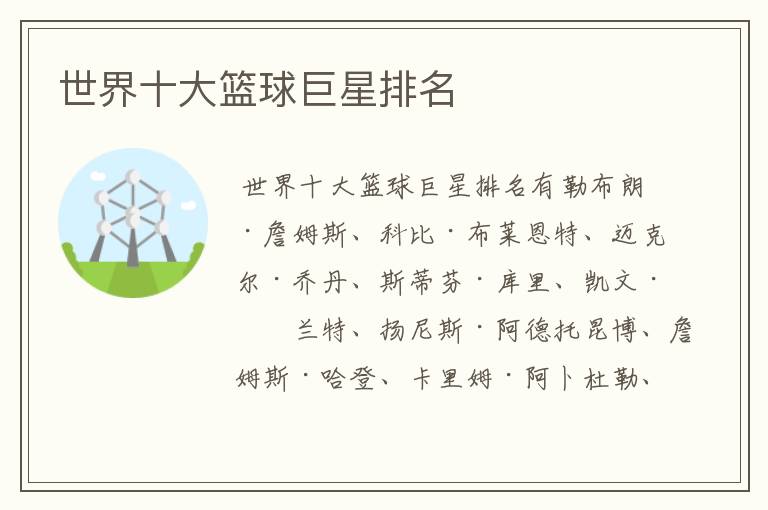 世界十大篮球巨星排名

世界十大篮球巨星排名有勒布朗·詹姆斯、科比·布莱恩特、迈克尔·乔丹、斯蒂芬·库里、凯文·兰特、扬尼斯·阿德托昆博、詹姆斯·哈登、卡里姆·阿卜杜勒、